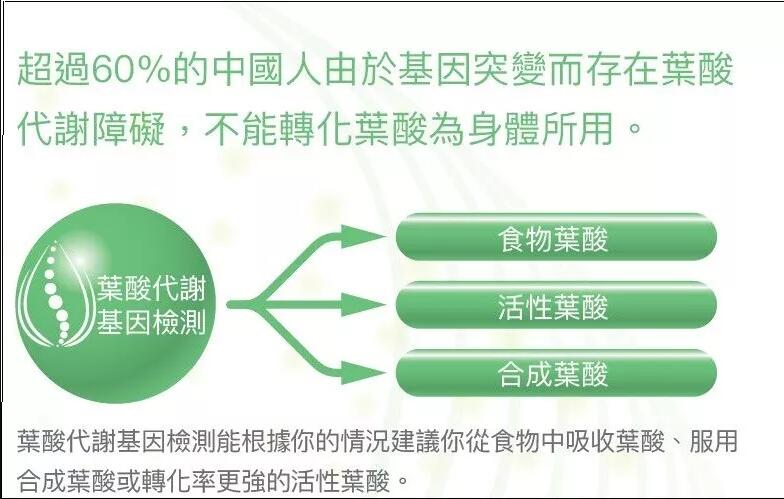 超過60%的中國人由於基因突變而存在葉酸代謝障礙，不能轉化葉酸為身體所用。

葉酸代謝
基因檢測

食物葉酸

活性葉酸

合成葉酸

葉酸代謝基因檢測能根據你的情況建議你從食物中吸收葉酸、服用合成葉酸或轉化率更強的活性葉酸。